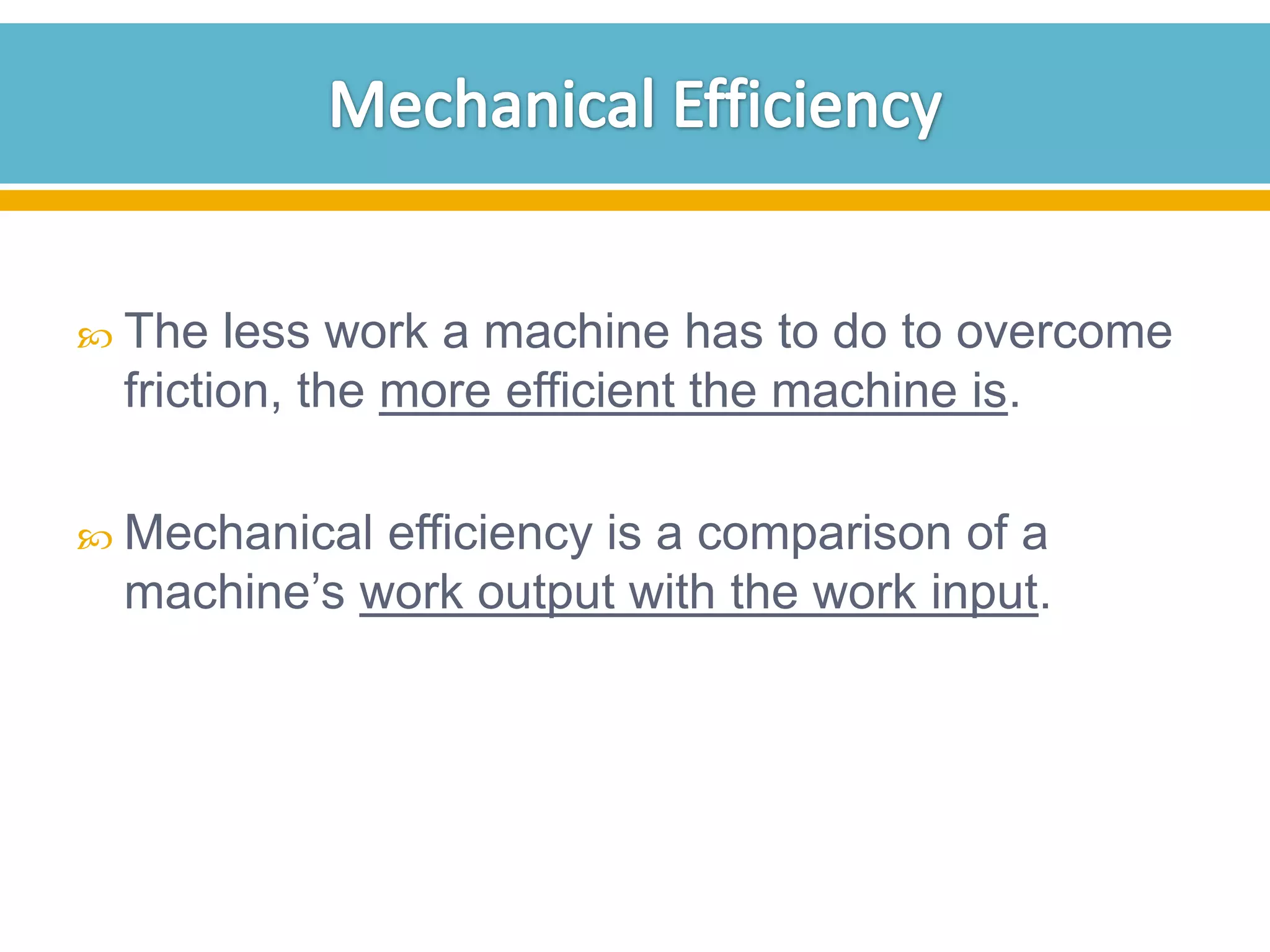 Mechanical Efficiency

The less work a machine has to do to overcome friction, the more efficient the machine is.

Mechanical efficiency is a comparison of a machine’s work output with the work input.